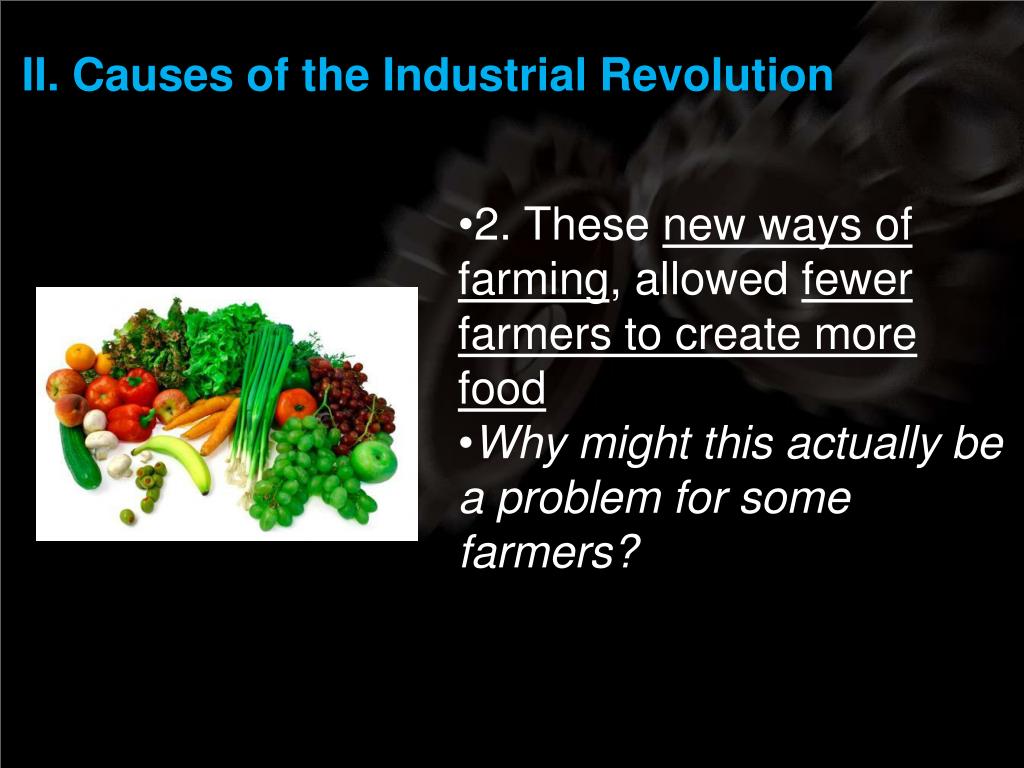 II. Causes of the Industrial Revolution

•2. These new ways of farming, allowed fewer farmers to create more food

•Why might this actually be a problem for some farmers?